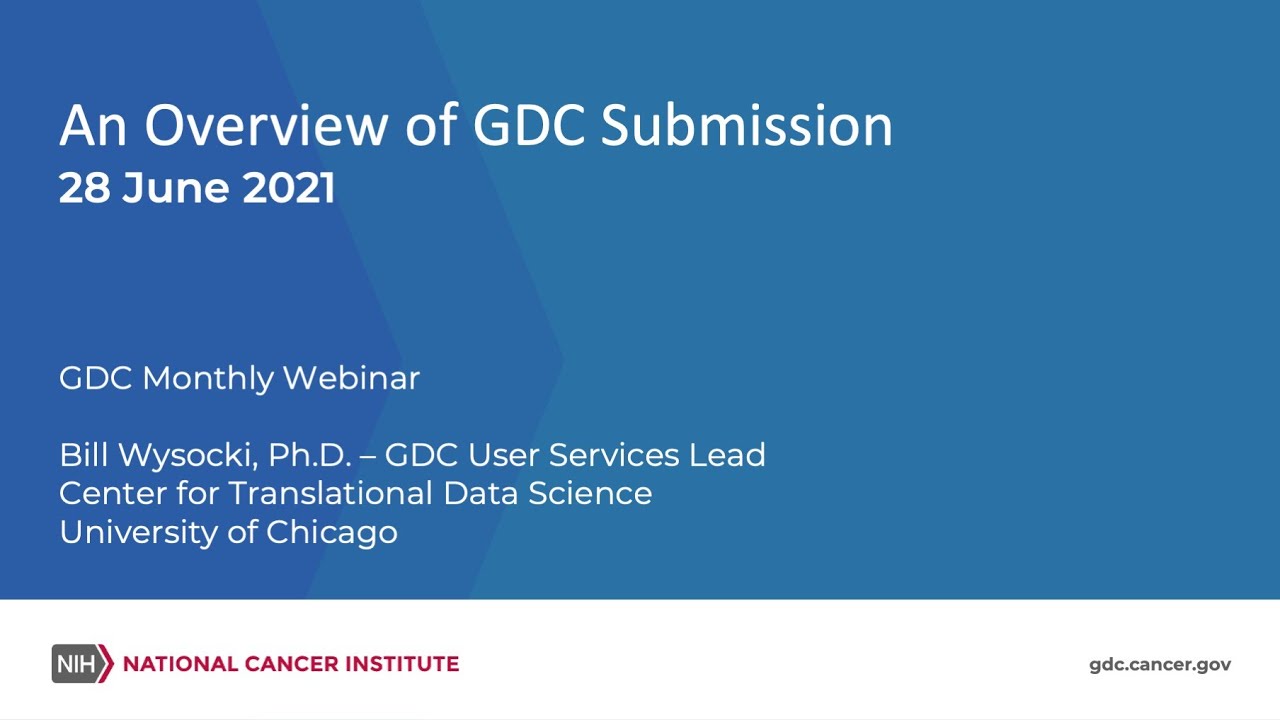 An Overview of GDC Submission
28 June 2021

GDC Monthly Webinar

Bill Wysocki, Ph.D. – GDC User Services Lead
Center for Translational Data Science
University of Chicago

NIH NATIONAL CANCER INSTITUTE

gdc.cancer.gov